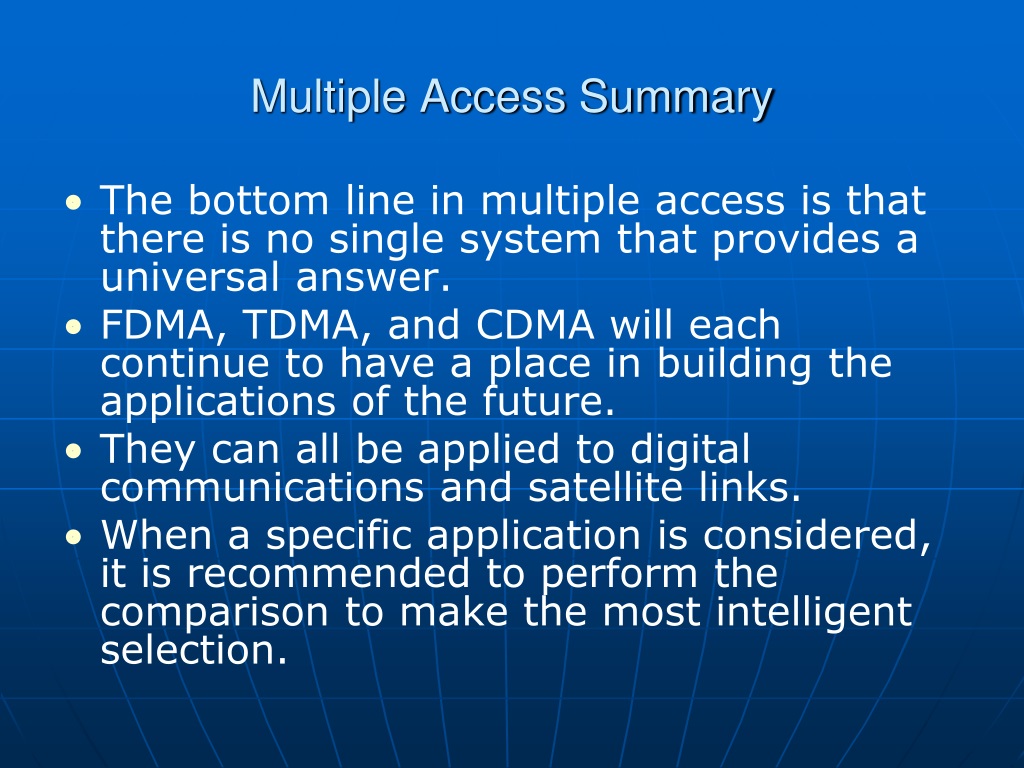 Multiple Access Summary

• The bottom line in multiple access is that there is no single system that provides a universal answer.
• FDMA, TDMA, and CDMA will each continue to have a place in building the applications of the future.
• They can all be applied to digital communications and satellite links.
• When a specific application is considered, it is recommended to perform the comparison to make the most intelligent selection.